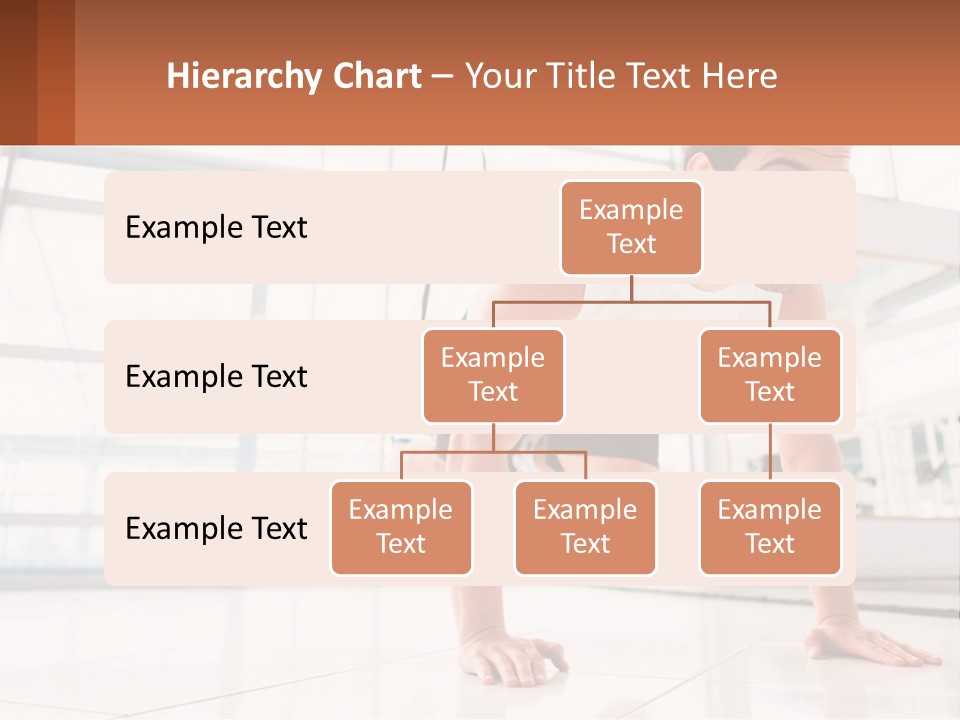 Hierarchy Chart – Your Title Text Here

Example Text

Example Text

Example Text

Example Text

Example Text

Example Text

Example Text

Example Text

Example Text